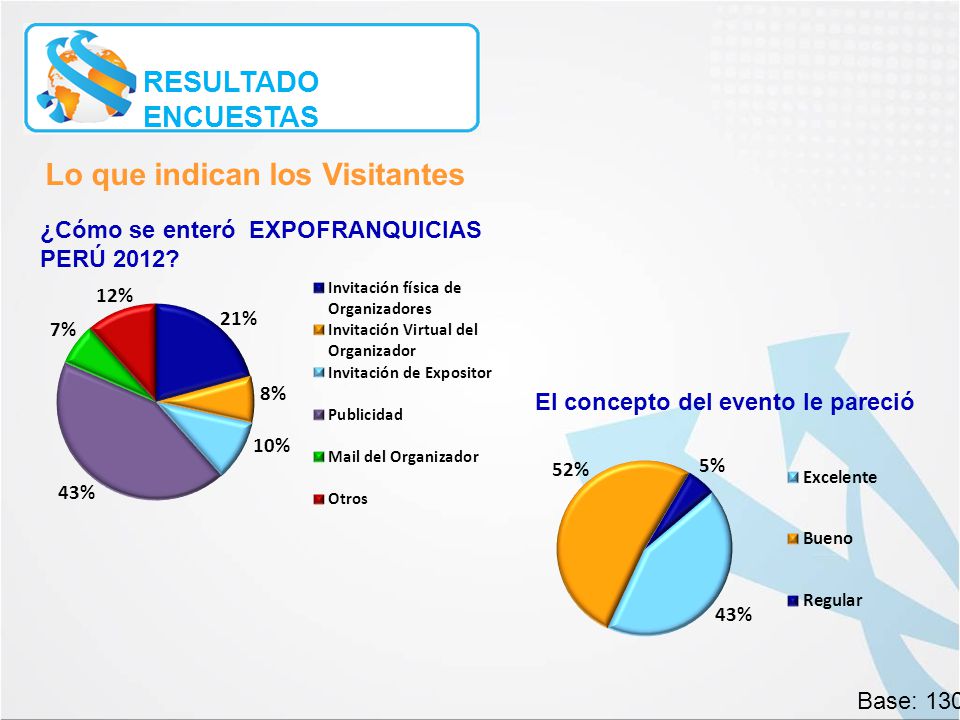 RESULTADO ENCUESTAS

Lo que indican los Visitantes

¿Cómo se enteró EXPOFRANQUICIAS PERÚ 2012?

12%
21%
7%
8%
10%
43%

Invitación física de Organizadores
Invitación Virtual del Organizador
Invitación de Expositor
Publicidad
Mail del Organizador
Otros

El concepto del evento le pareció

52%
5%
43%

Excelente
Bueno
Regular

Base: 130